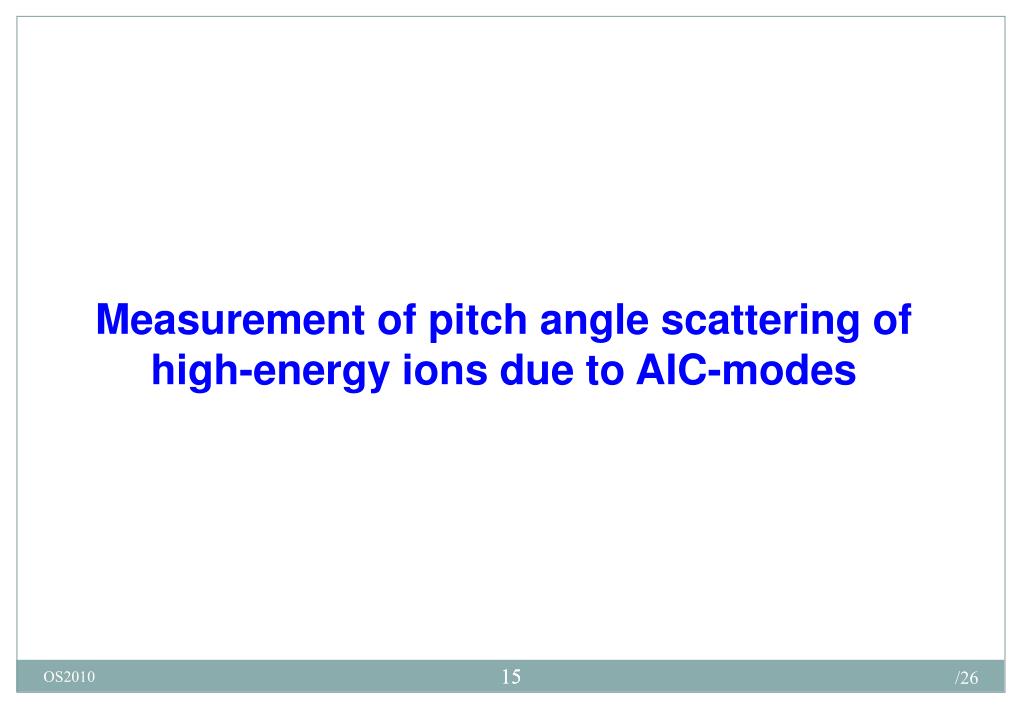 Measurement of pitch angle scattering of high-energy ions due to AIC-modes

OS2010

15

/26